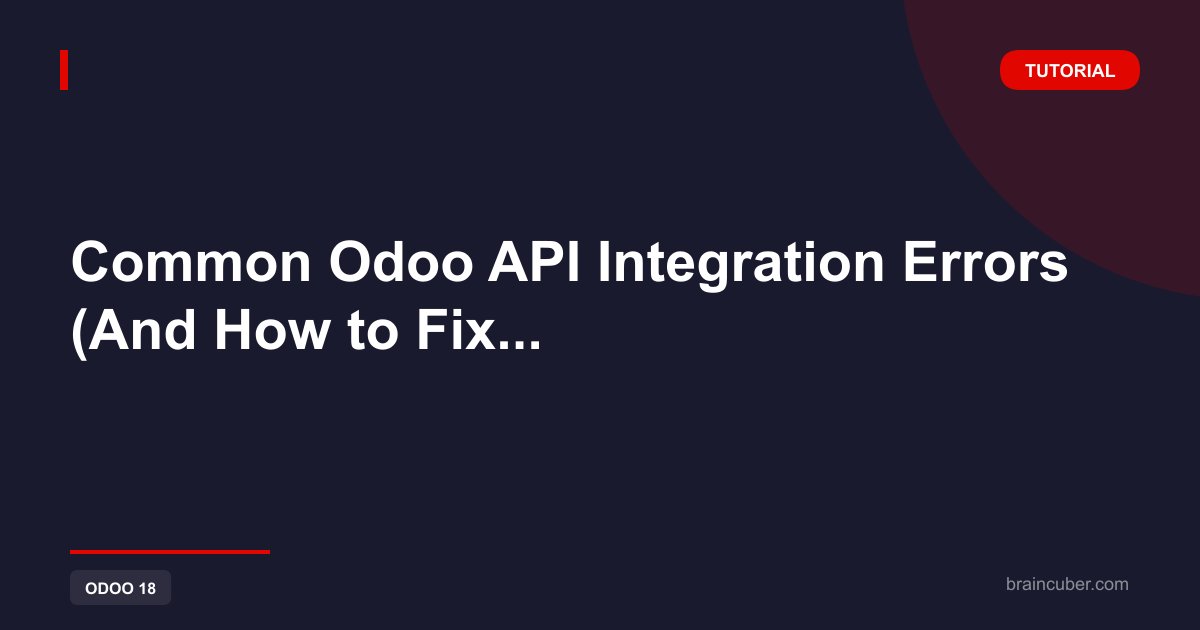 TUTORIAL

Common Odoo API Integration Errors (And How to Fix...

ODOO 18

braincuber.com